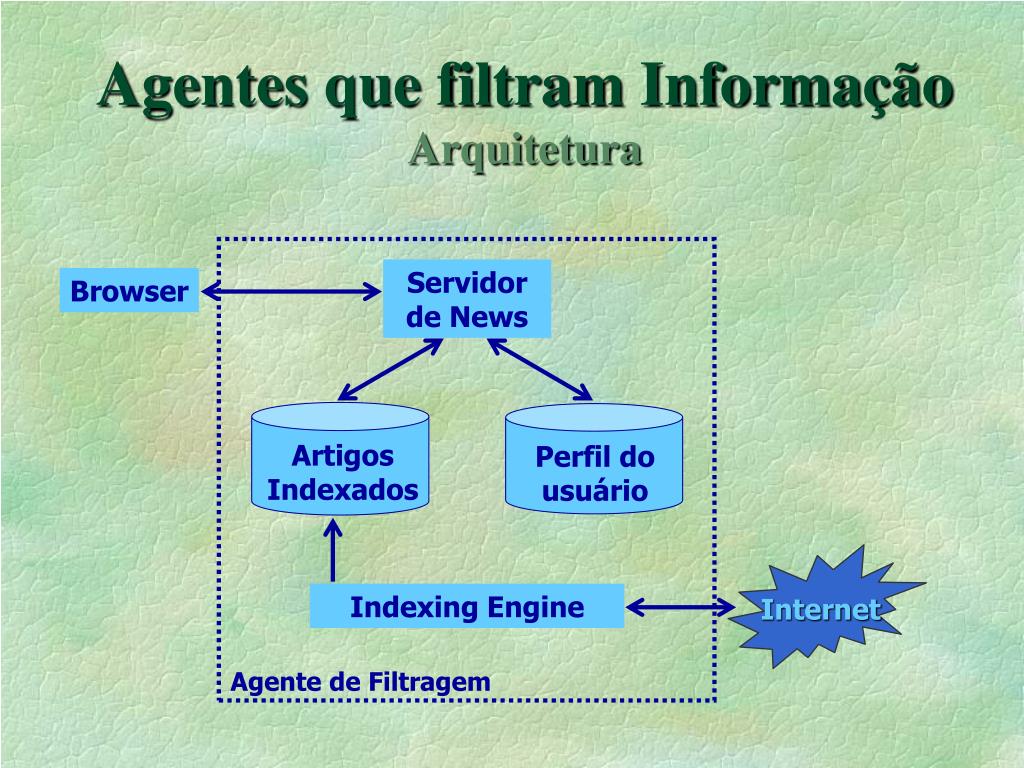 Agentes que filtram Informação
Arquitetura

Browser

Servidor de News

Artigos Indexados

Perfil do usuário

Indexing Engine

Internet

Agente de Filtragem